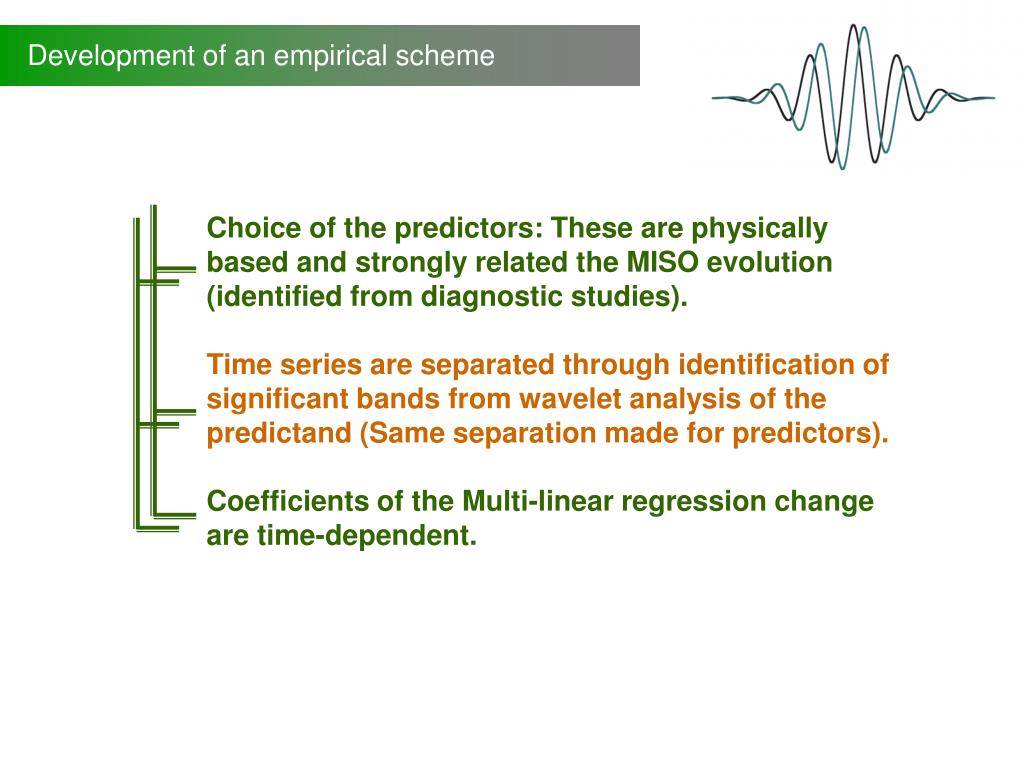 Development of an empirical scheme

Choice of the predictors: These are physically based and strongly related the MISO evolution (identified from diagnostic studies).

Time series are separated through identification of significant bands from wavelet analysis of the predictand (Same separation made for predictors).

Coefficients of the Multi-linear regression change are time-dependent.